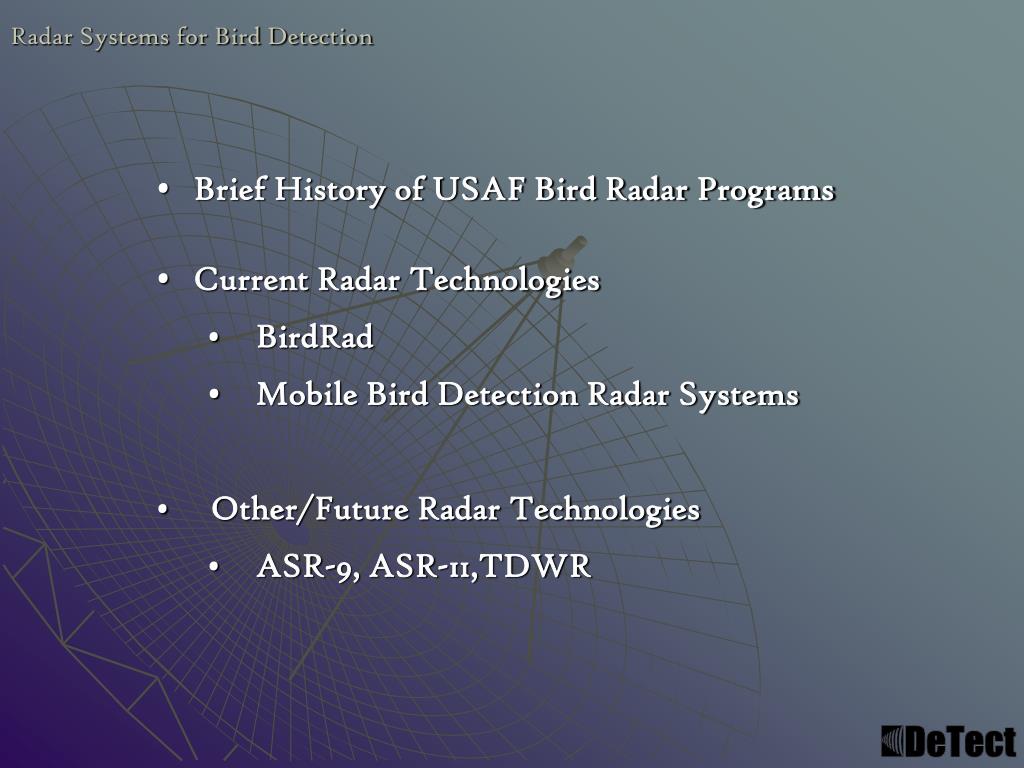 Radar Systems for Bird Detection

• Brief History of USAF Bird Radar Programs

• Current Radar Technologies

• BirdRad

• Mobile Bird Detection Radar Systems

• Other/Future Radar Technologies

• ASR-9, ASR-11,TDWR

DeTect